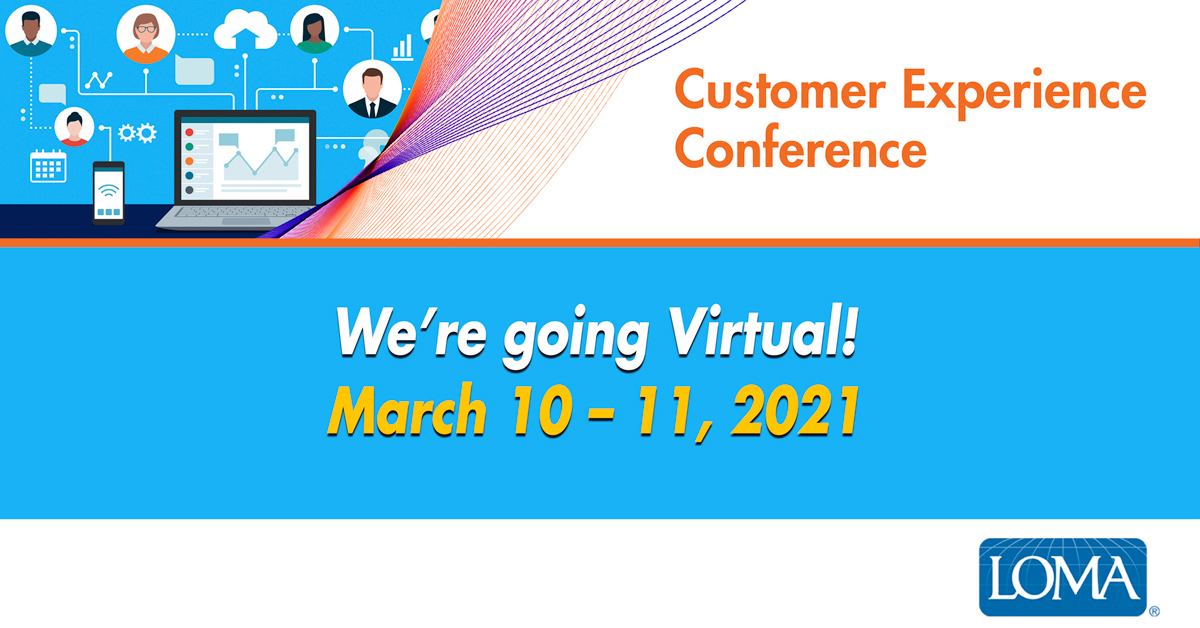 Customer Experience Conference

We're going Virtual!
March 10 – 11, 2021

LOMA®